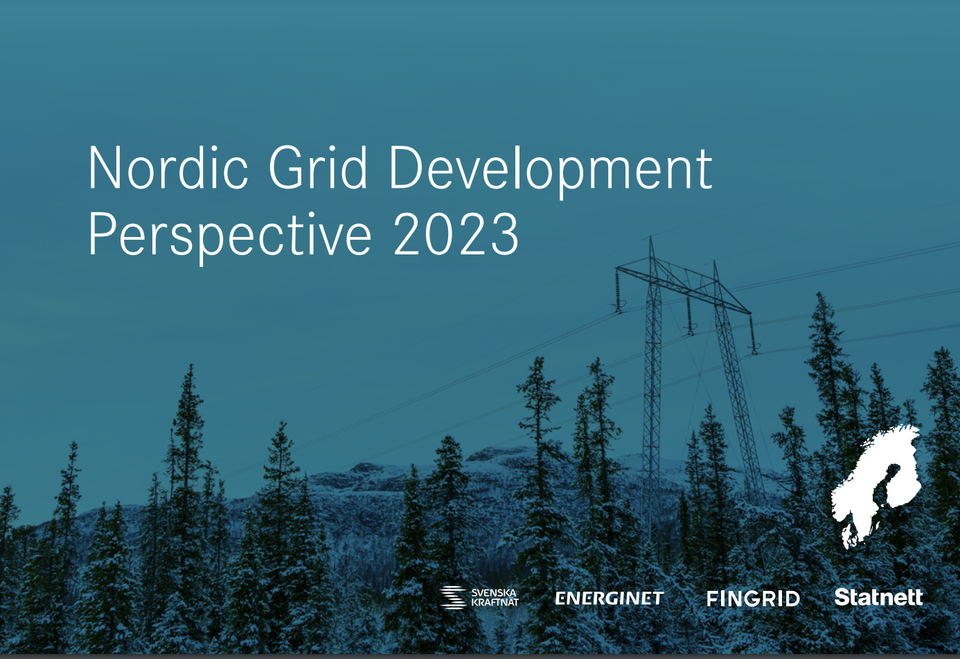 Nordic Grid Development Perspective 2023

SVENSKA KRAFTNÄT ENERGINET FINGRID Statnett